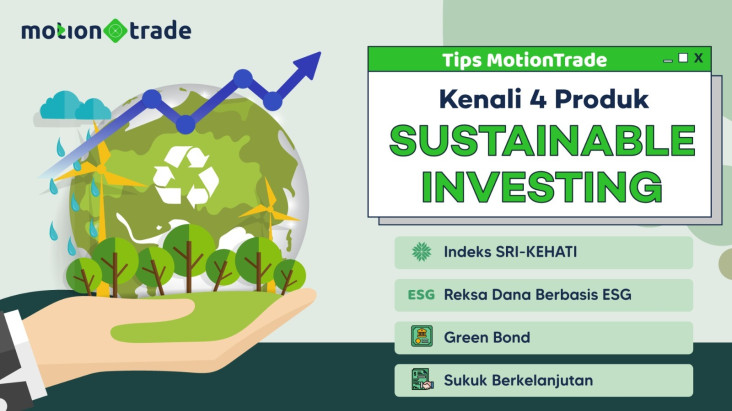 motion trade

Tips MotionTrade

Kenali 4 Produk
SUSTAINABLE INVESTING

Indeks SRI-KEHATI

ESG Reksa Dana Berbasis ESG

Green Bond

Sukuk Berkelanjutan